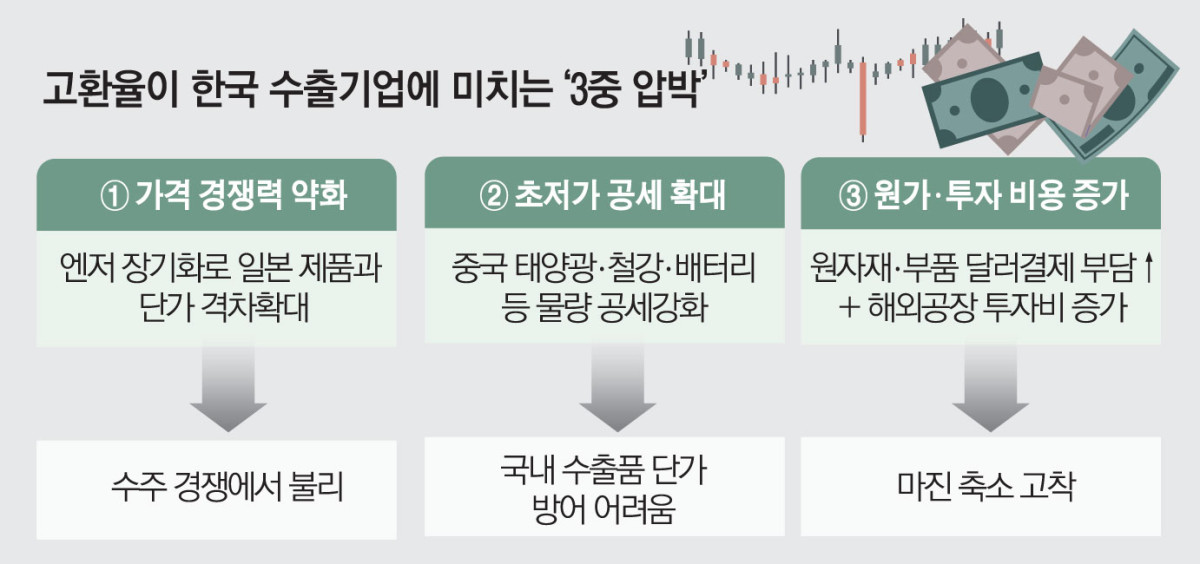 고환율이 한국 수출기업에 미치는 '3중 압박'

① 가격 경쟁력 약화

엔저 장기화로 일본 제품과 단가 격차확대

수주 경쟁에서 불리

② 초저가 공세 확대

중국 태양광·철강·배터리 등 물량 공세강화

국내 수출품 단가 방어 어려움

③ 원가·투자 비용 증가

원자재·부품 달러결제 부담↑ + 해외공장 투자비 증가

마진 축소 고착